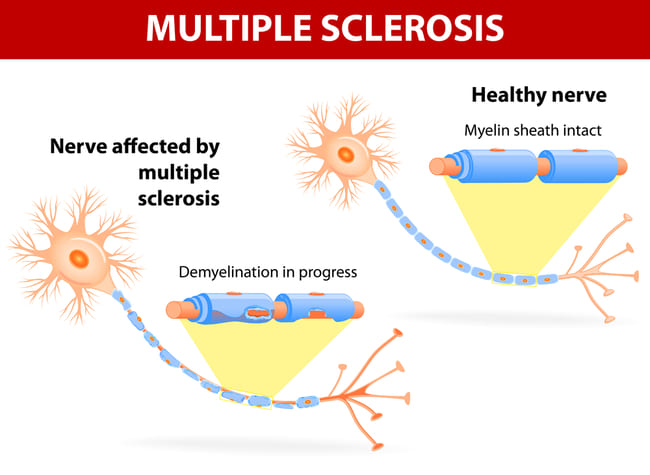 MULTIPLE SCLEROSIS

Healthy nerve

Myelin sheath intact

Nerve affected by multiple sclerosis

Demyelination in progress